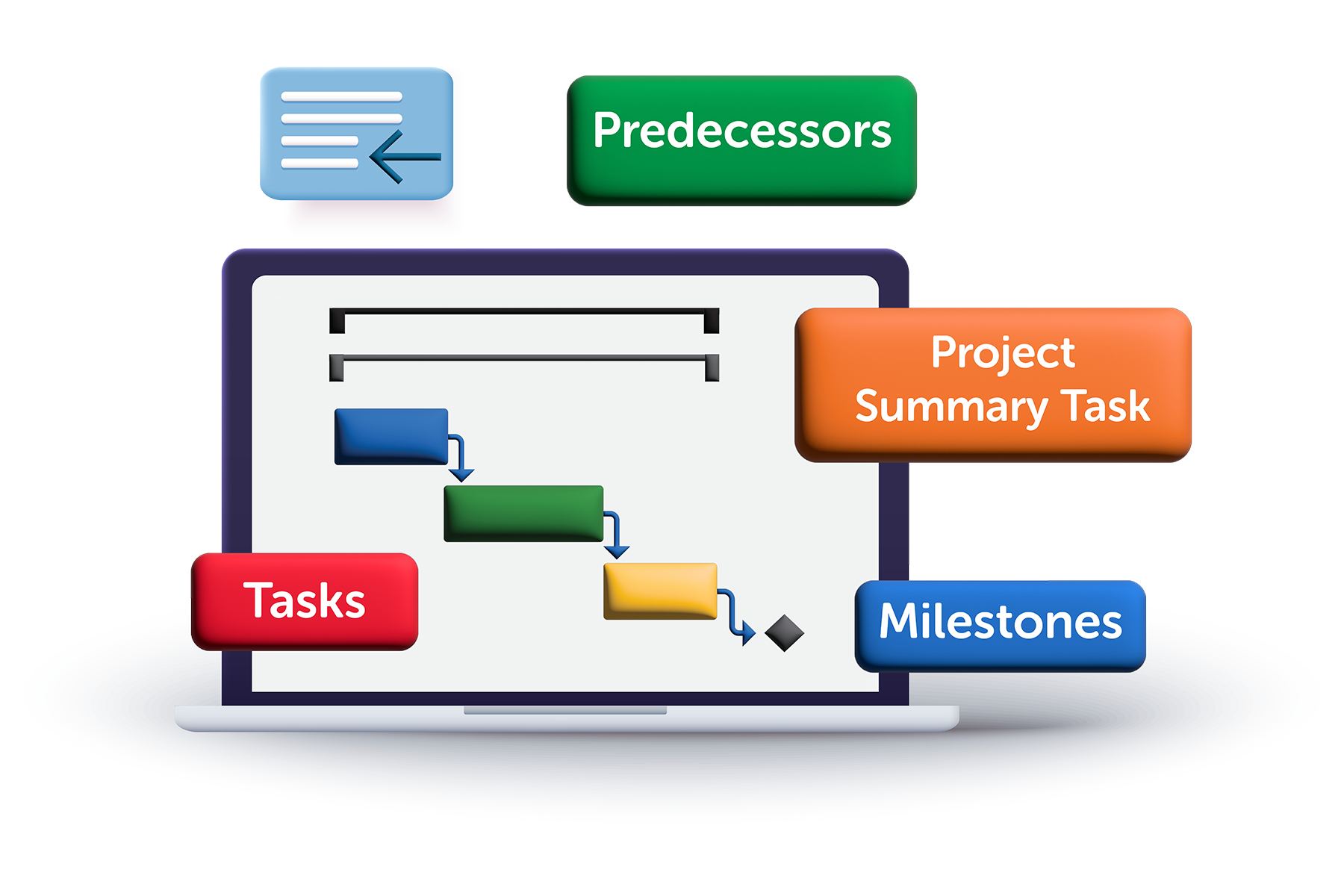 Predecessors

Project Summary Task

Tasks

Milestones